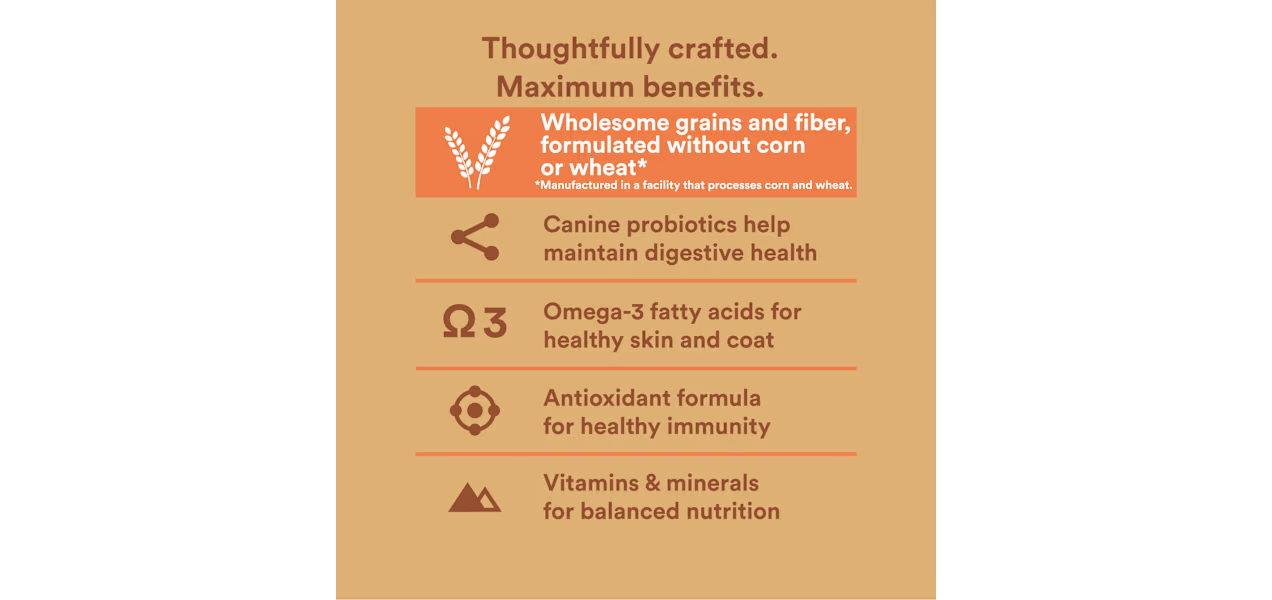 Thoughtfully crafted.
Maximum benefits.

Wholesome grains and fiber, formulated without corn or wheat*
*Manufactured in a facility that processes corn and wheat.

Canine probiotics help maintain digestive health

Ω3

Omega-3 fatty acids for healthy skin and coat

Antioxidant formula for healthy immunity

Vitamins & minerals for balanced nutrition